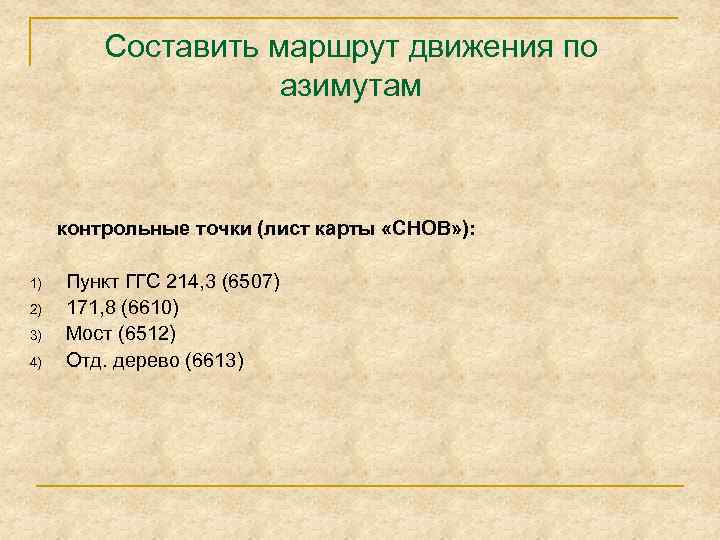 Составить маршрут движения по азимутам

контрольные точки (лист карты «СНОВ»):

1) Пункт ГГС 214,3 (6507)
2) 171,8 (6610)
3) Мост (6512)
4) Отд. дерево (6613)